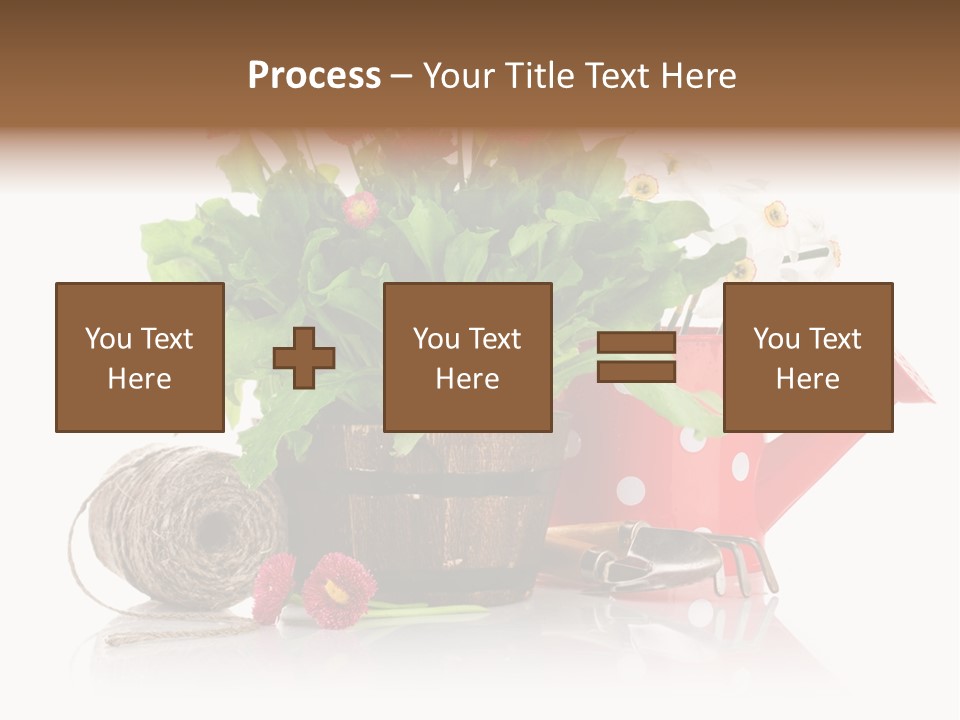 Process – Your Title Text Here

You Text Here

You Text Here

You Text Here